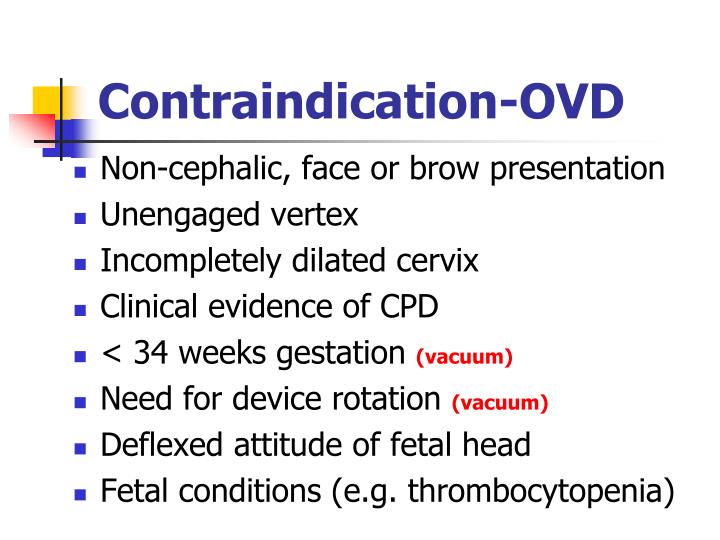 Contraindication-OVD

- Non-cephalic, face or brow presentation
- Unengaged vertex
- Incompletely dilated cervix
- Clinical evidence of CPD
- < 34 weeks gestation (vacuum)
- Need for device rotation (vacuum)
- Deflexed attitude of fetal head
- Fetal conditions (e.g. thrombocytopenia)